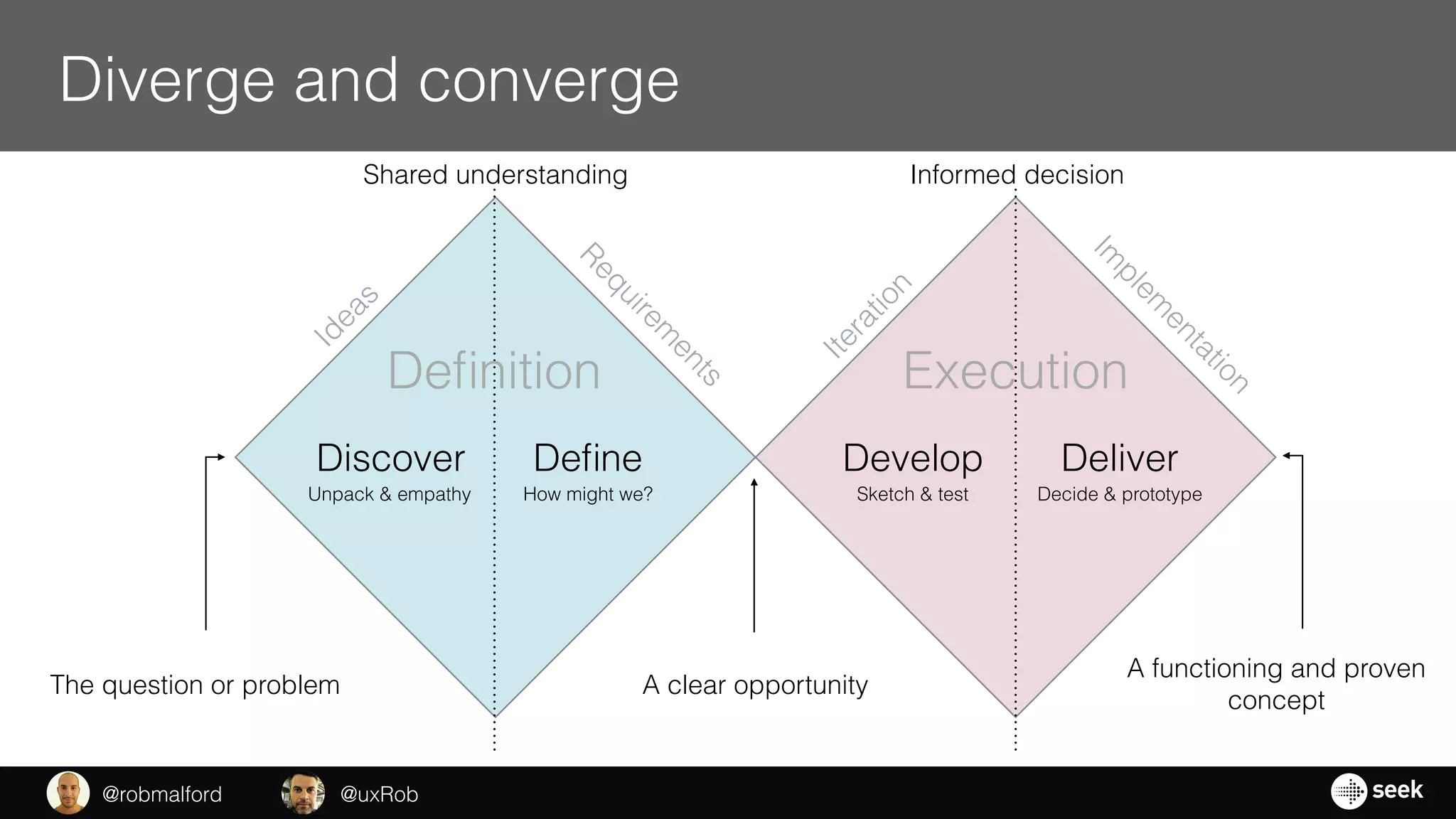 Diverge and converge

Shared understanding

Informed decision

Ideas

Requirements

Iteration

Implementation

Definition

Execution

Discover
Unpack & empathy

Define
How might we?

Develop
Sketch & test

Deliver
Decide & prototype

The question or problem

A clear opportunity

A functioning and proven concept

@robmalford

@uxRob

seek